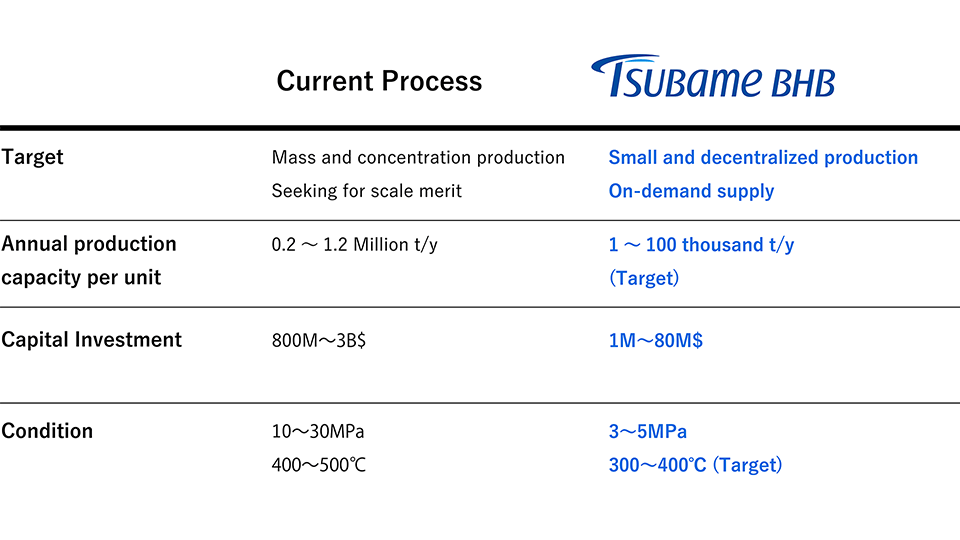 | | Current Process | TSUBAME BHB |
|---|---|---|
| Target | Mass and concentration production Seeking for scale merit | Small and decentralized production On-demand supply |
| Annual production capacity per unit | 0.2 ～ 1.2 Million t/y | 1 ～ 100 thousand t/y (Target) |
| Capital Investment | 800M～3B$ | 1M～80M$ |
| Condition | 10～30MPa 400～500℃ | 3～5MPa 300～400℃ (Target) |